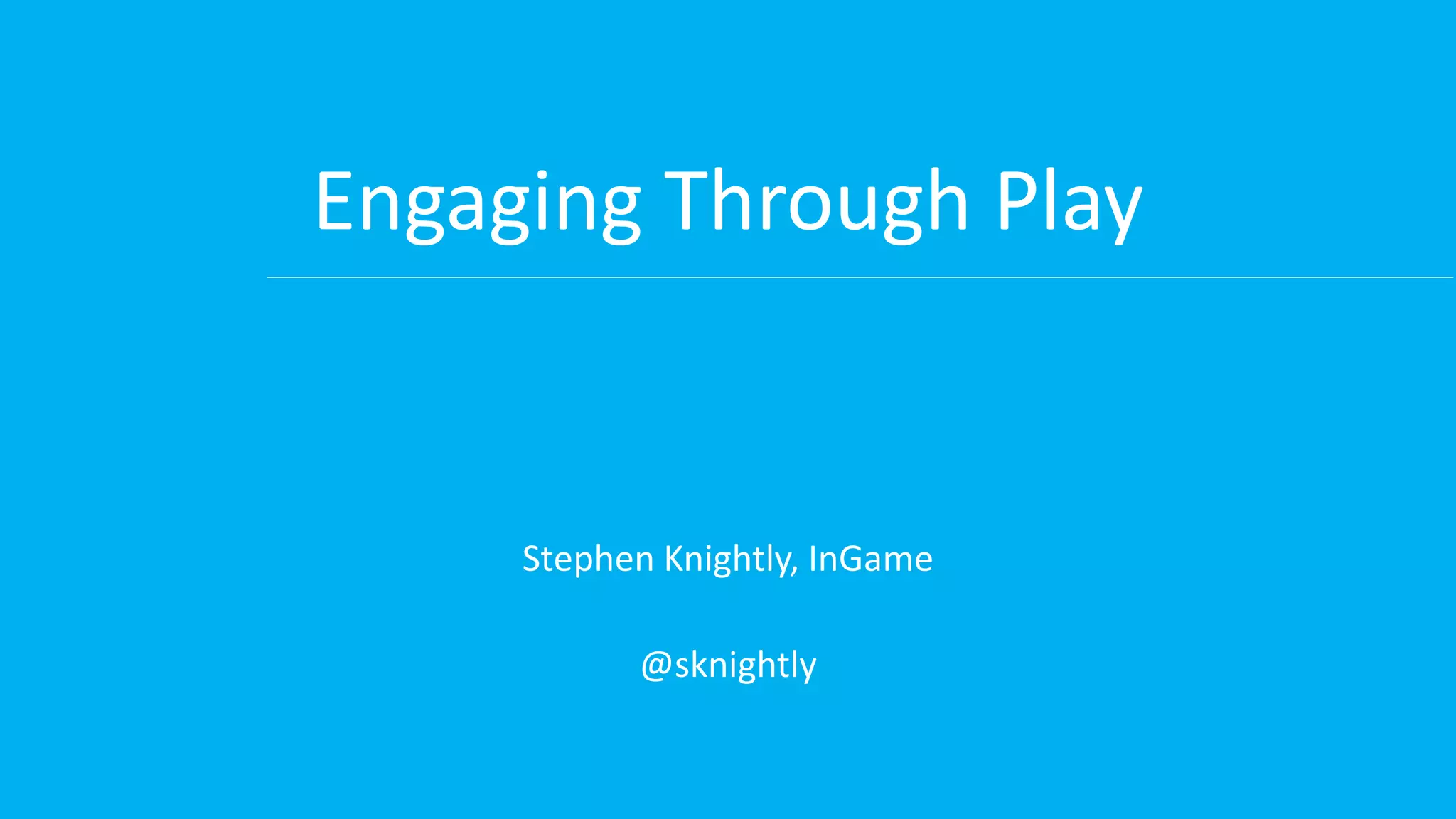 Engaging Through Play

Stephen Knightly, InGame

@sknightly